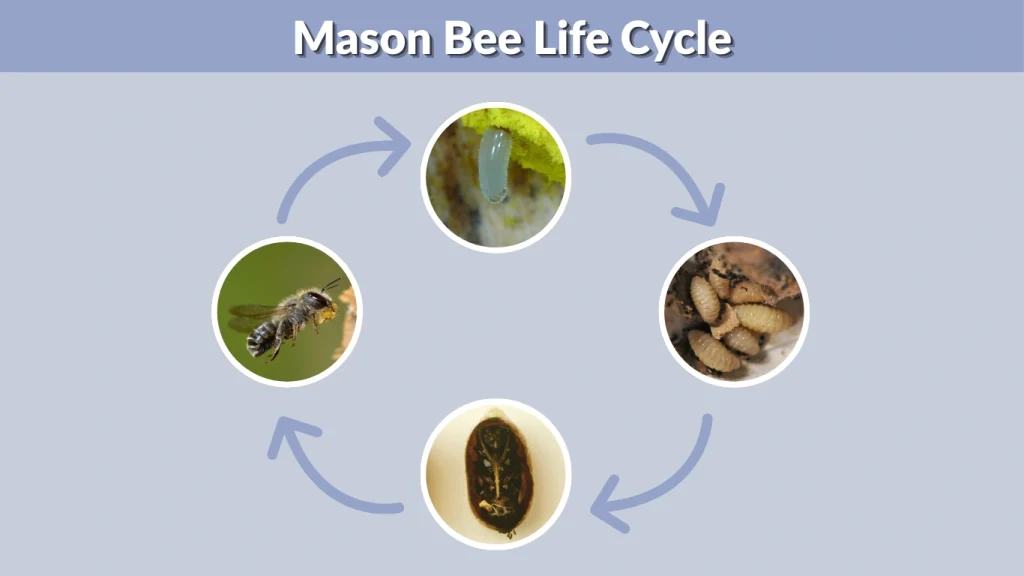 Mason Bee Life Cycle